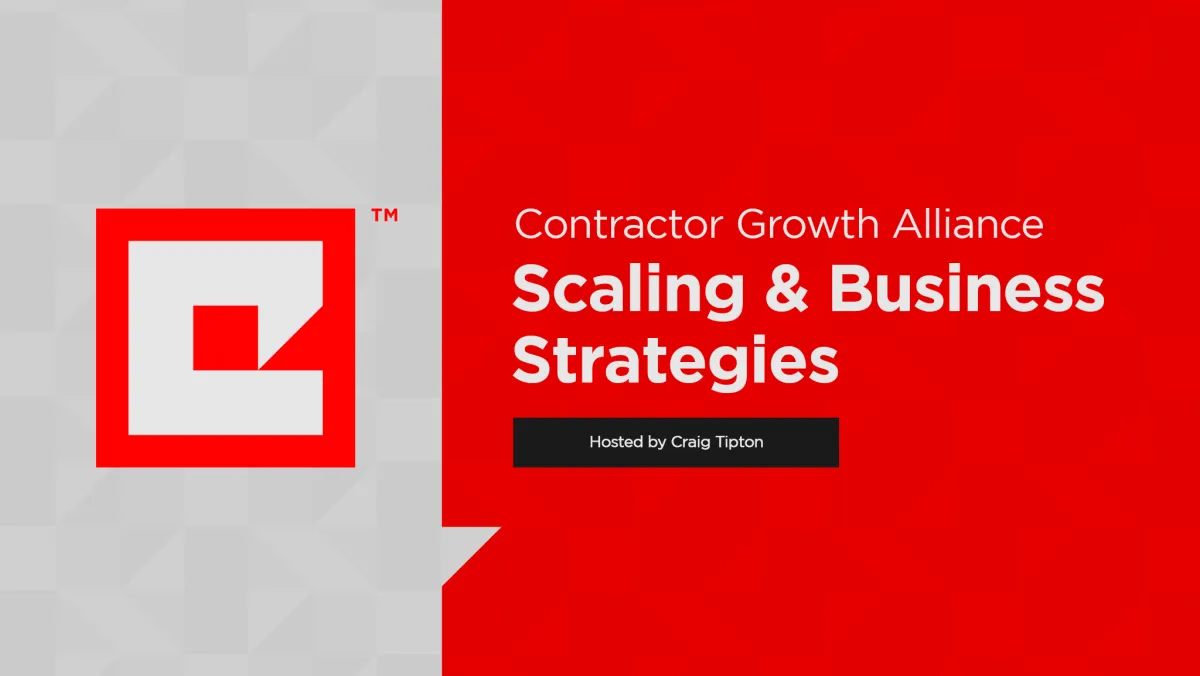 ™

Contractor Growth Alliance

Scaling & Business Strategies

Hosted by Craig Tipton